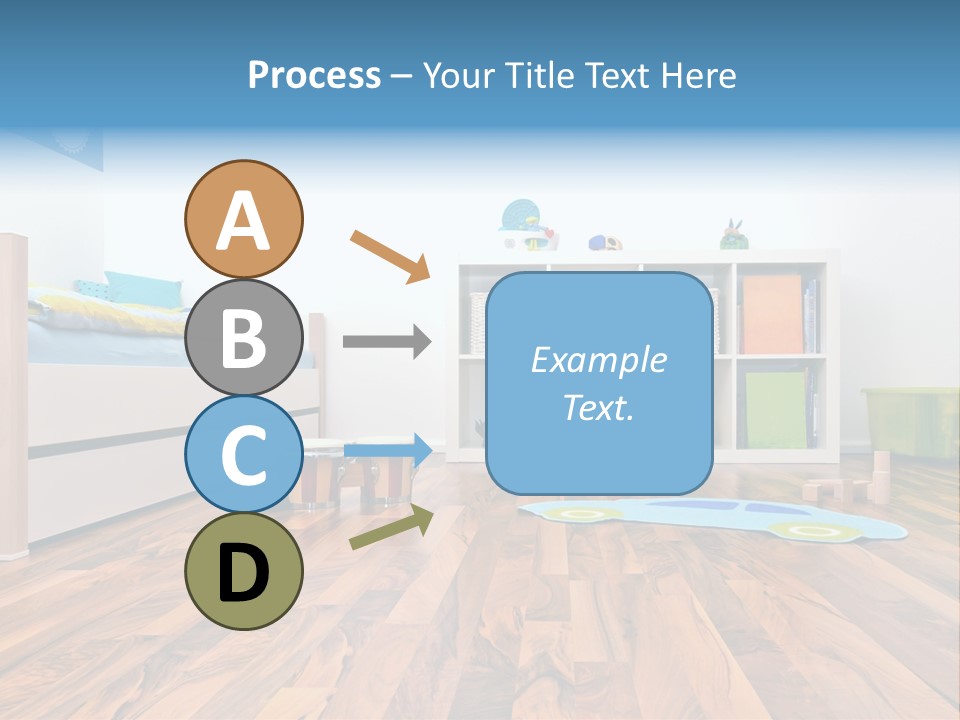 Process – Your Title Text Here

A

B

C

D

Example Text.